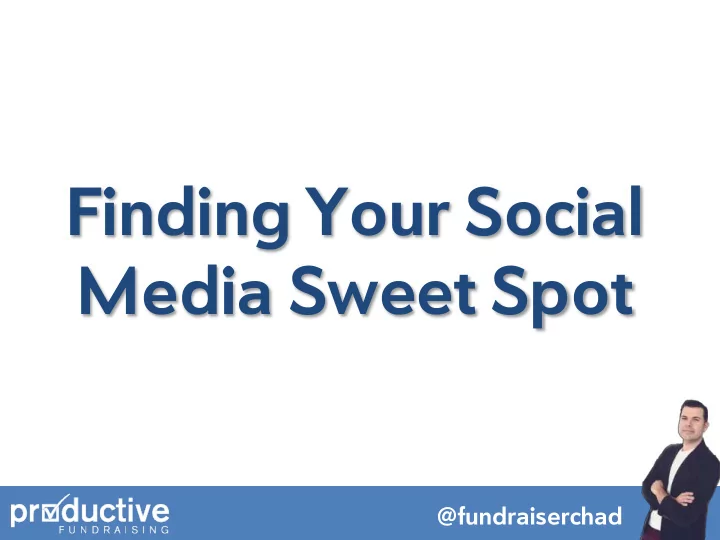 Finding Your Social Media Sweet Spot

productive
FUNDRAISING

@fundraiserchad